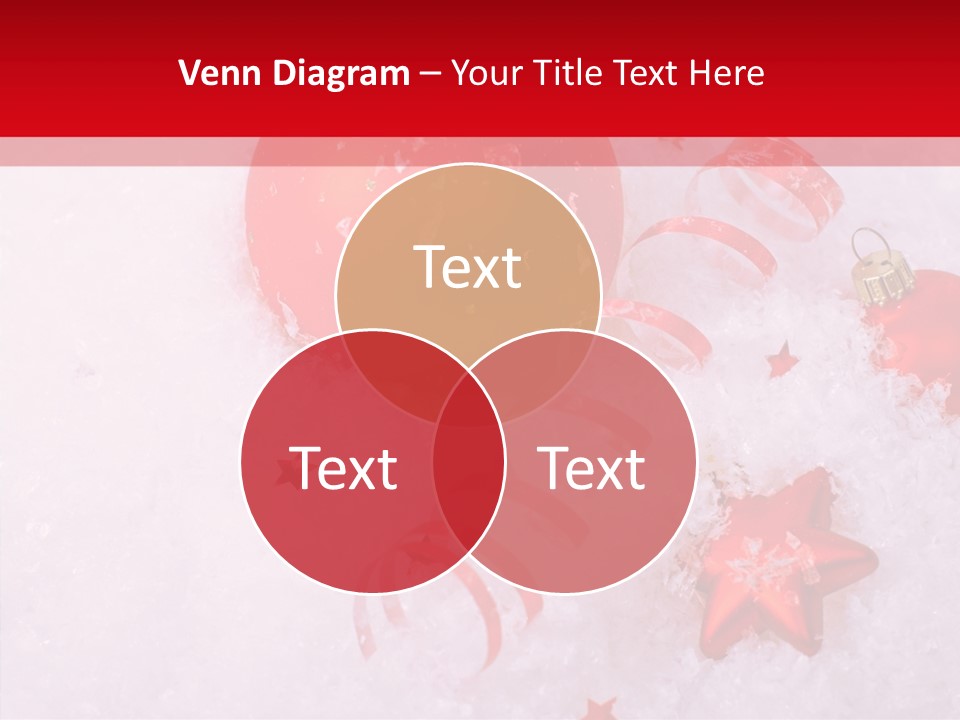 Venn Diagram – Your Title Text Here

Text

Text

Text